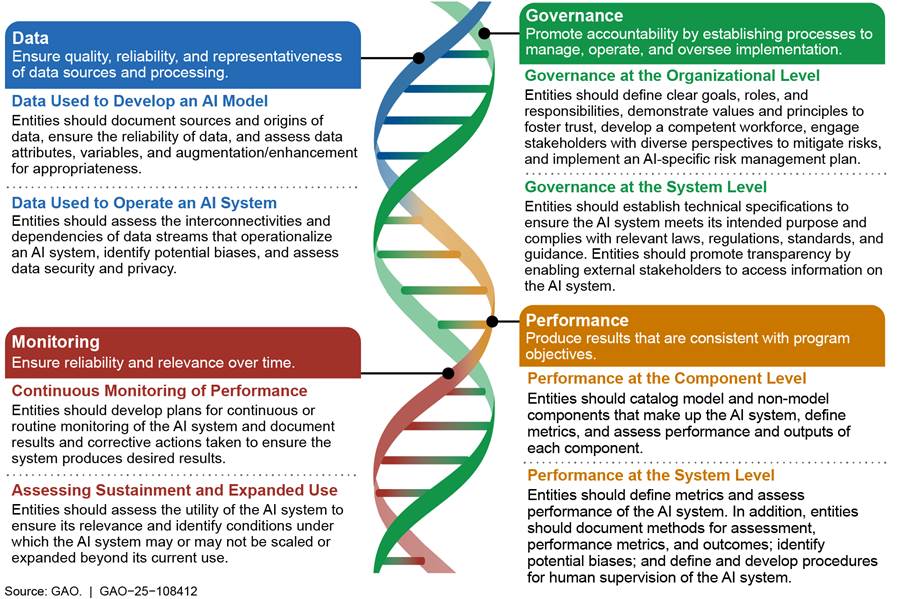 Data
Ensure quality, reliability, and representativeness of data sources and processing.

Data Used to Develop an AI Model
Entities should document sources and origins of data, ensure the reliability of data, and assess data attributes, variables, and augmentation/enhancement for appropriateness.

Data Used to Operate an AI System
Entities should assess the interconnectivities and dependencies of data streams that operationalize an AI system, identify potential biases, and assess data security and privacy.

Monitoring
Ensure reliability and relevance over time.

Continuous Monitoring of Performance
Entities should develop plans for continuous or routine monitoring of the AI system and document results and corrective actions taken to ensure the system produces desired results.

Assessing Sustainment and Expanded Use
Entities should assess the utility of the AI system to ensure its relevance and identify conditions under which the AI system may or may not be scaled or expanded beyond its current use.

Governance
Promote accountability by establishing processes to manage, operate, and oversee implementation.

Governance at the Organizational Level
Entities should define clear goals, roles, and responsibilities, demonstrate values and principles to foster trust, develop a competent workforce, engage stakeholders with diverse perspectives to mitigate risks, and implement an AI-specific risk management plan.

Governance at the System Level
Entities should establish technical specifications to ensure the AI system meets its intended purpose and complies with relevant laws, regulations, standards, and guidance. Entities should promote transparency by enabling external stakeholders to access information on the AI system.

Performance
Produce results that are consistent with program objectives.

Performance at the Component Level
Entities should catalog model and non-model components that make up the AI system, define metrics, and assess performance and outputs of each component.

Performance at the System Level
Entities should define metrics and assess performance of the AI system. In addition, entities should document methods for assessment, performance metrics, and outcomes; identify potential biases; and define and develop procedures for human supervision of the AI system.

Source: GAO. | GAO-25-108412